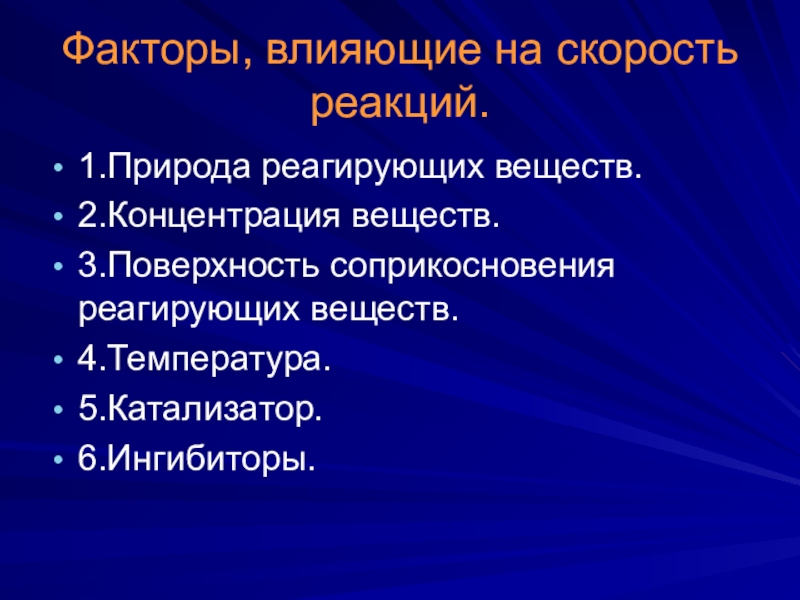 Факторы, влияющие на скорость реакций.

• 1.Природа реагирующих веществ.
• 2.Концентрация веществ.
• 3.Поверхность соприкосновения реагирующих веществ.
• 4.Температура.
• 5.Катализатор.
• 6.Ингибиторы.